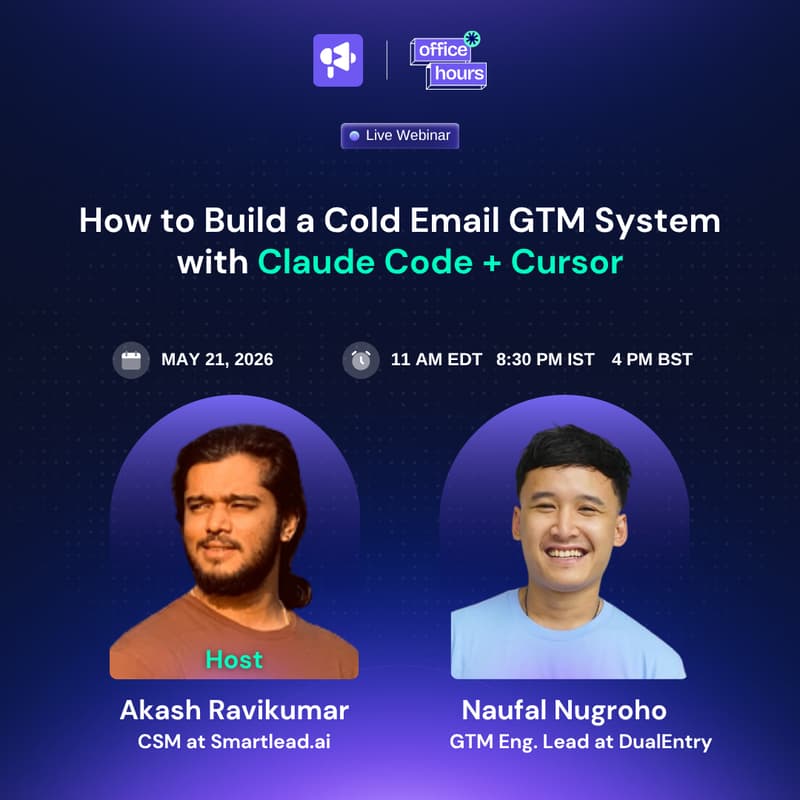 office hours

Live Webinar

How to Build a Cold Email GTM System with Claude Code + Cursor

MAY 21, 2026

11 AM EDT 8:30 PM IST 4 PM BST

Host

Akash Ravikumar
CSM at Smartlead.ai

Naufal Nugroho
GTM Eng. Lead at DualEntry